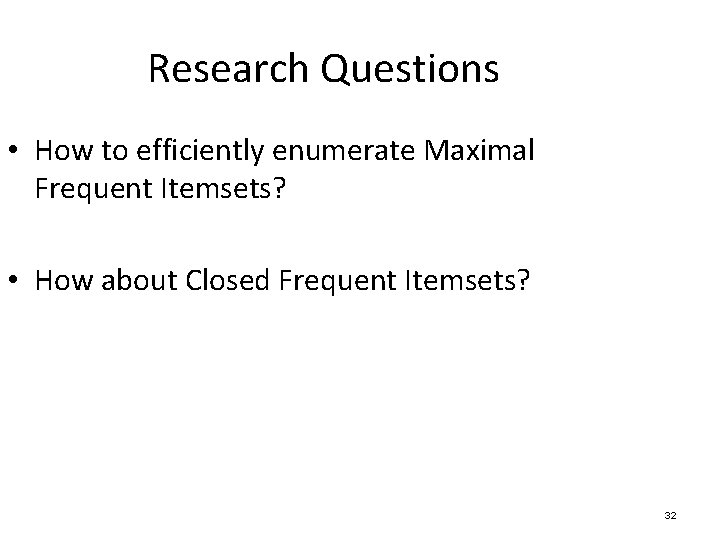 Research Questions

• How to efficiently enumerate Maximal Frequent Itemsets?

• How about Closed Frequent Itemsets?

32